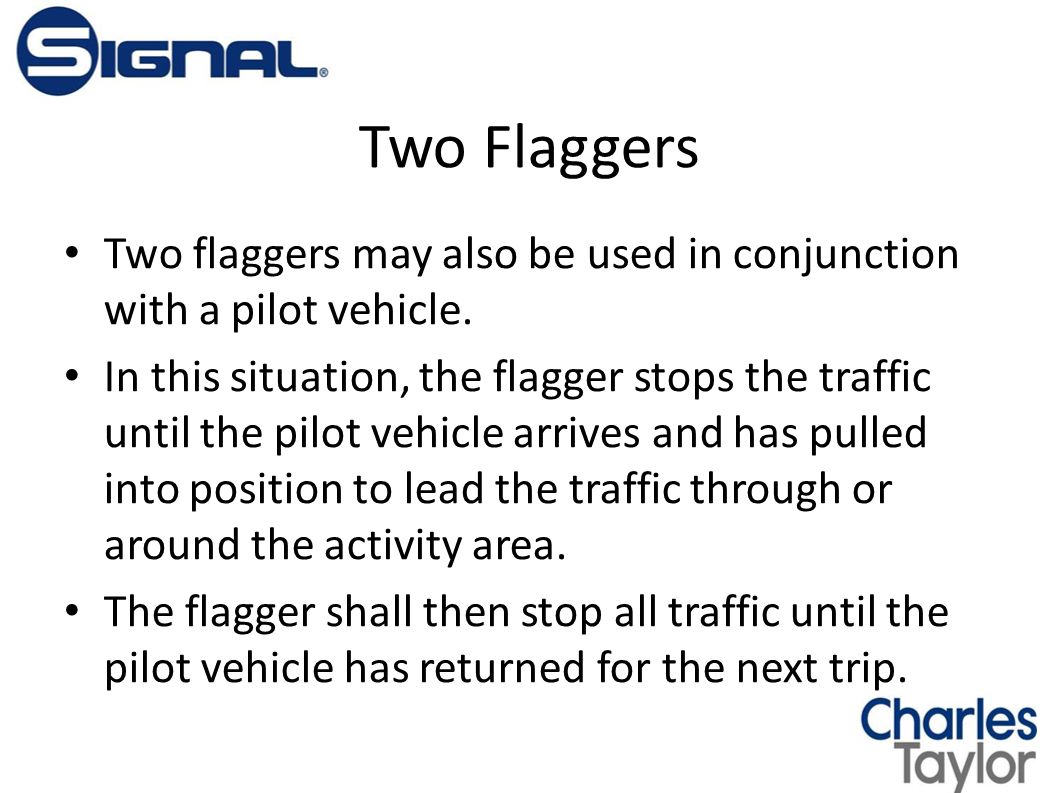 SIGNAL®

Two Flaggers

• Two flaggers may also be used in conjunction with a pilot vehicle.

• In this situation, the flagger stops the traffic until the pilot vehicle arrives and has pulled into position to lead the traffic through or around the activity area.

• The flagger shall then stop all traffic until the pilot vehicle has returned for the next trip.

Charles Taylor